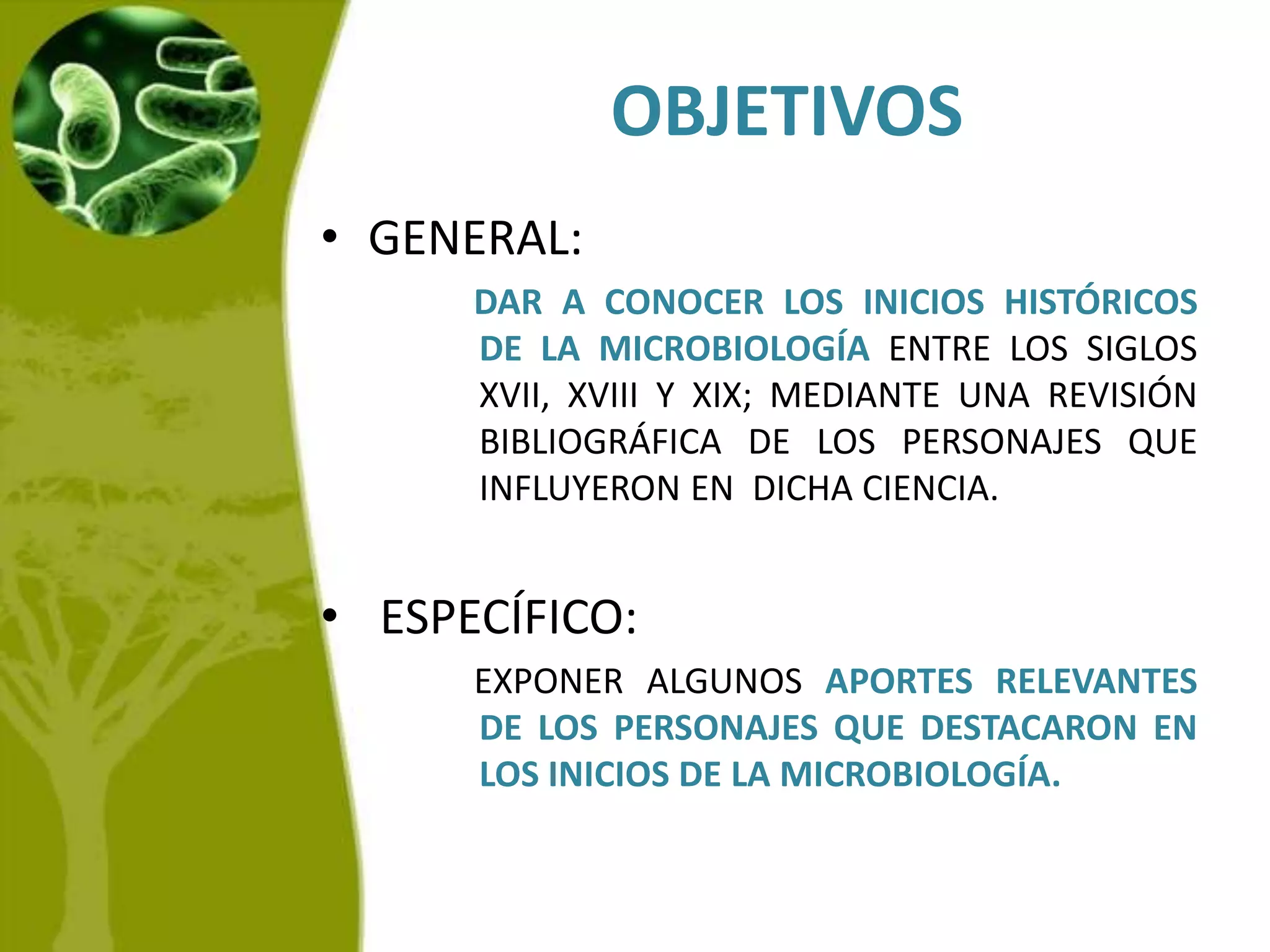 OBJETIVOS

• GENERAL:

DAR A CONOCER LOS INICIOS HISTÓRICOS DE LA MICROBIOLOGÍA ENTRE LOS SIGLOS XVII, XVIII Y XIX; MEDIANTE UNA REVISIÓN BIBLIOGRÁFICA DE LOS PERSONAJES QUE INFLUYERON EN DICHA CIENCIA.

• ESPECÍFICO:

EXPONER ALGUNOS APORTES RELEVANTES DE LOS PERSONAJES QUE DESTACARON EN LOS INICIOS DE LA MICROBIOLOGÍA.